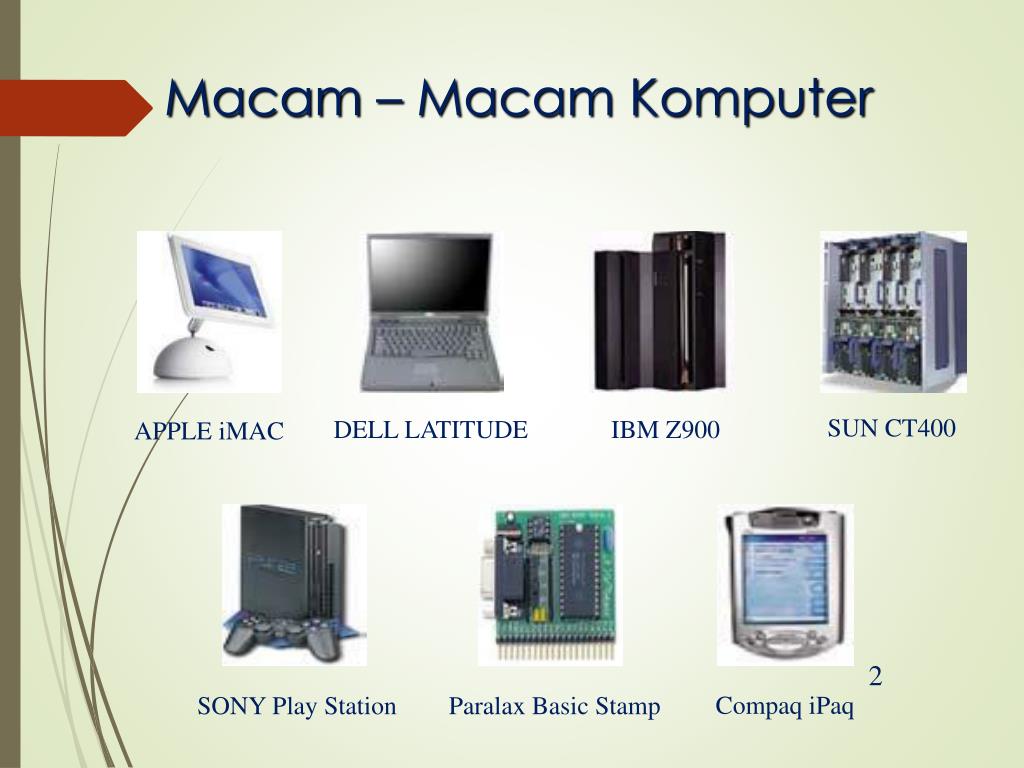 Macam – Macam Komputer

APPLE iMAC

DELL LATITUDE

IBM Z900

SUN CT400

SONY Play Station

Paralax Basic Stamp

Compaq iPaq

2